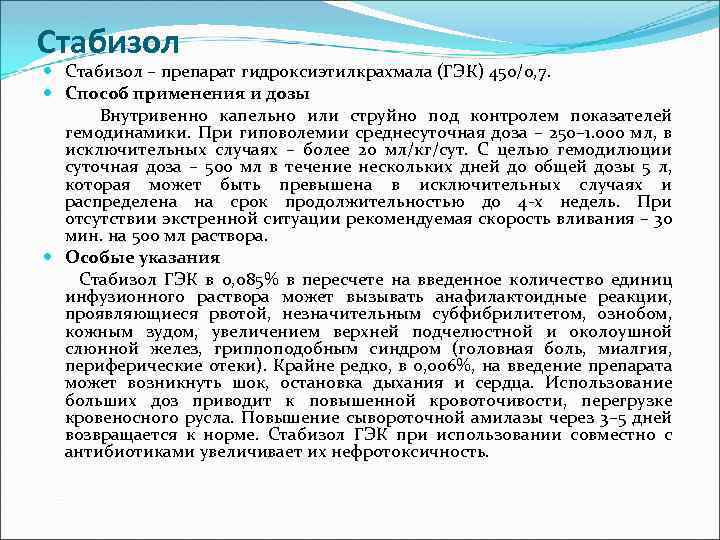 Стабизол

Стабизол – препарат гидроксиэтилкрахмала (ГЭК) 450/0,7.

Способ применения и дозы

Внутривенно капельно или струйно под контролем показателей гемодинамики. При гиповолемии среднесуточная доза – 250–1.000 мл, в исключительных случаях – более 20 мл/кг/сут. С целью гемодилюции суточная доза – 500 мл в течение нескольких дней до общей дозы 5 л, которая может быть превышена в исключительных случаях и распределена на срок продолжительностью до 4-х недель. При отсутствии экстренной ситуации рекомендуемая скорость вливания – 30 мин. на 500 мл раствора.

Особые указания

Стабизол ГЭК в 0,085% в пересчете на введенное количество единиц инфузионного раствора может вызывать анафилактоидные реакции, проявляющиеся рвотой, незначительным субфибрилитетом, ознобом, кожным зудом, увеличением верхней подчелюстной и околоушной слюнной желез, гриппоподобным синдром (головная боль, миалгия, периферические отеки). Крайне редко, в 0,006%, на введение препарата может возникнуть шок, остановка дыхания и сердца. Использование больших доз приводит к повышенной кровоточивости, перегрузке кровеносного русла. Повышение сывороточной амилазы через 3–5 дней возвращается к норме. Стабизол ГЭК при использовании совместно с антибиотиками увеличивает их нефротоксичность.